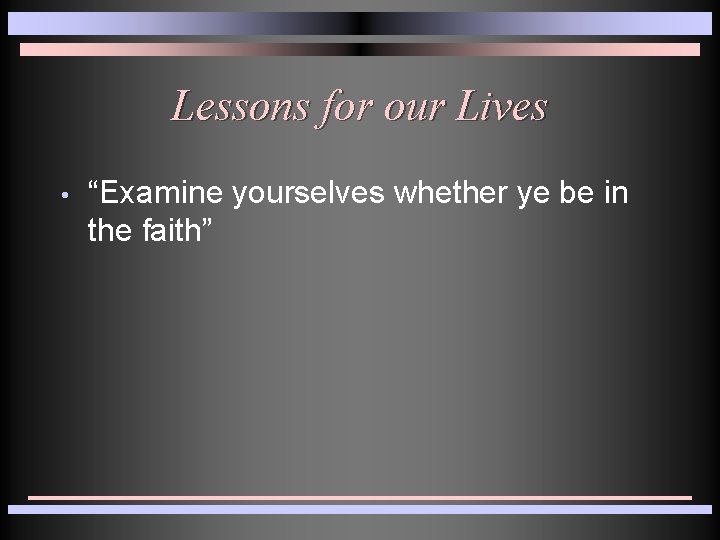 Lessons for our Lives

• “Examine yourselves whether ye be in the faith”